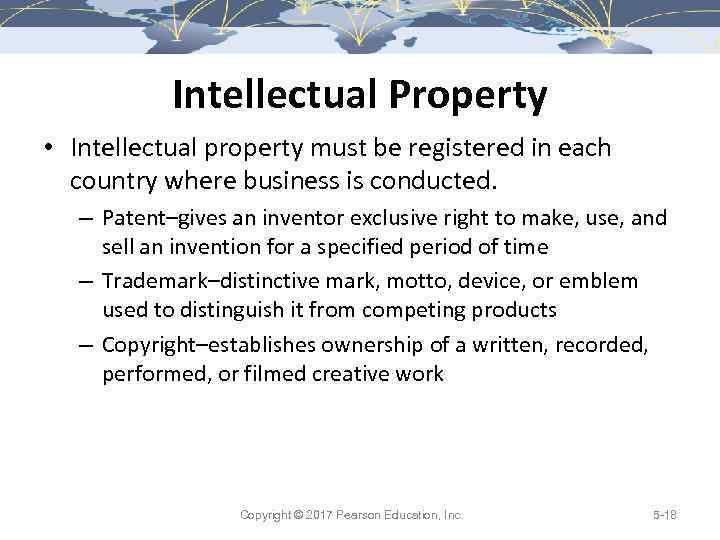 Intellectual Property

• Intellectual property must be registered in each country where business is conducted.

– Patent–gives an inventor exclusive right to make, use, and sell an invention for a specified period of time

– Trademark–distinctive mark, motto, device, or emblem used to distinguish it from competing products

– Copyright–establishes ownership of a written, recorded, performed, or filmed creative work

Copyright © 2017 Pearson Education, Inc.

5-18